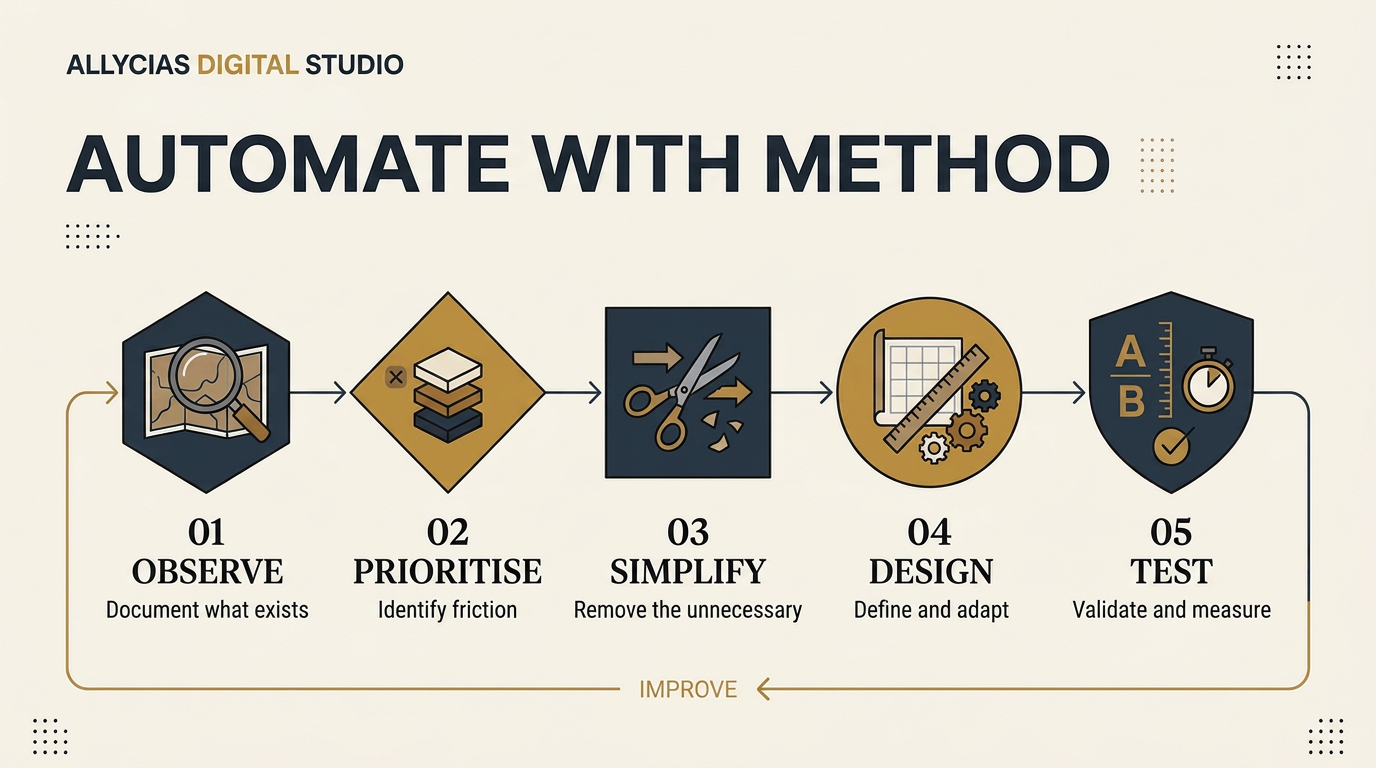 ALLYCIAS DIGITAL STUDIO

AUTOMATE WITH METHOD

A
B

01
OBSERVE
Document what exists

02
PRIORITISE
Identify friction

03
SIMPLIFY
Remove the unnecessary

04
DESIGN
Define and adapt

05
TEST
Validate and measure

IMPROVE